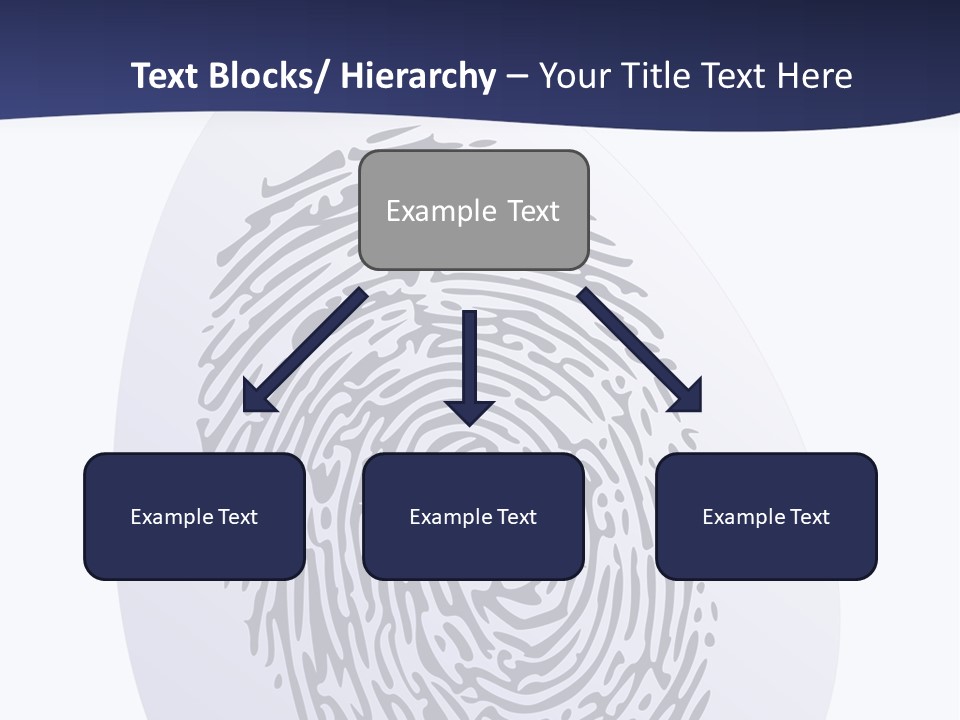 Text Blocks/ Hierarchy – Your Title Text Here

Example Text

Example Text

Example Text

Example Text